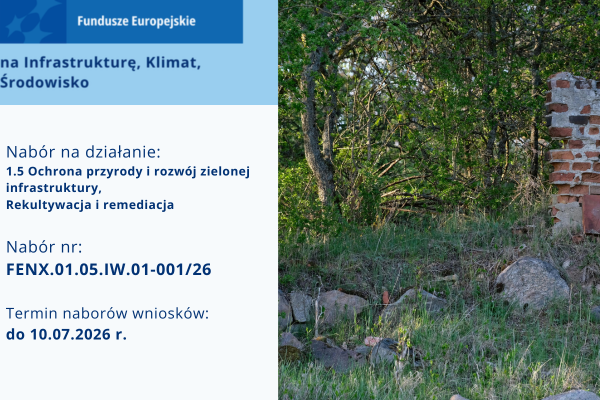 Fundusze Europejskie

na Infrastrukturę, Klimat, Środowisko

Nabór na działanie:
1.5 Ochrona przyrody i rozwój zielonej infrastruktury,
Rekultywacja i remediacja

Nabór nr:
FENX.01.05.IW.01-001/26

Termin naborów wniosków:
do 10.07.2026 r.